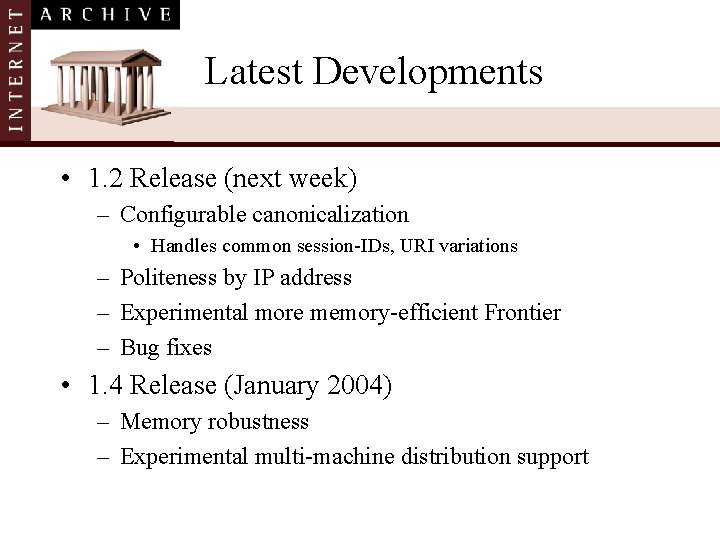 INTERNET ARCHIVE

Latest Developments

• 1.2 Release (next week)
  – Configurable canonicalization
    • Handles common session-IDs, URI variations
  – Politeness by IP address
  – Experimental more memory-efficient Frontier
  – Bug fixes
• 1.4 Release (January 2004)
  – Memory robustness
  – Experimental multi-machine distribution support